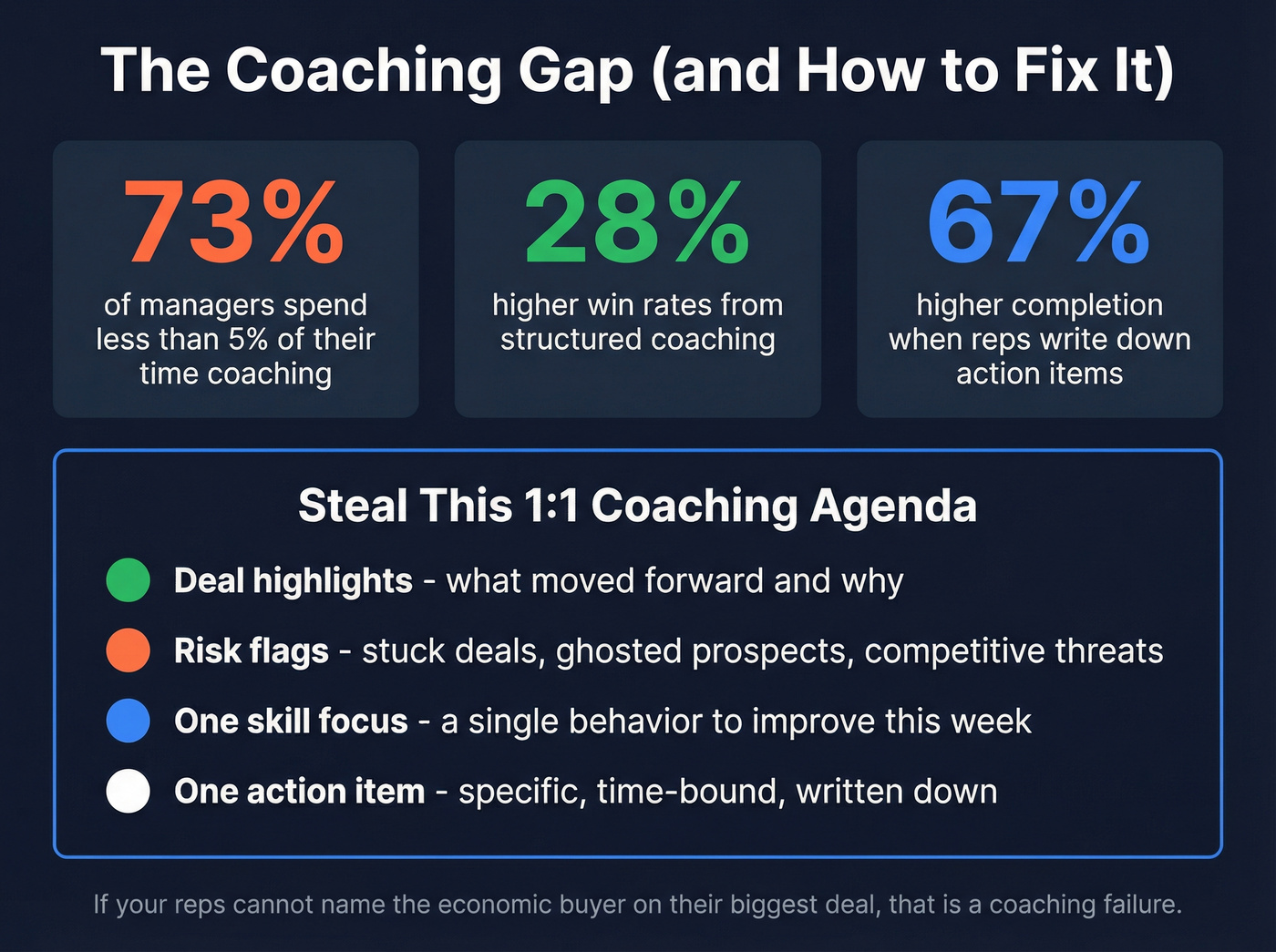 The Coaching Gap (and How to Fix It)

73%
of managers spend less than 5% of their time coaching

28%
higher win rates from structured coaching

67%
higher completion when reps write down action items

Steal This 1:1 Coaching Agenda

Deal highlights - what moved forward and why

Risk flags - stuck deals, ghosted prospects, competitive threats

One skill focus - a single behavior to improve this week

One action item - specific, time-bound, written down

If your reps cannot name the economic buyer on their biggest deal, that is a coaching failure.